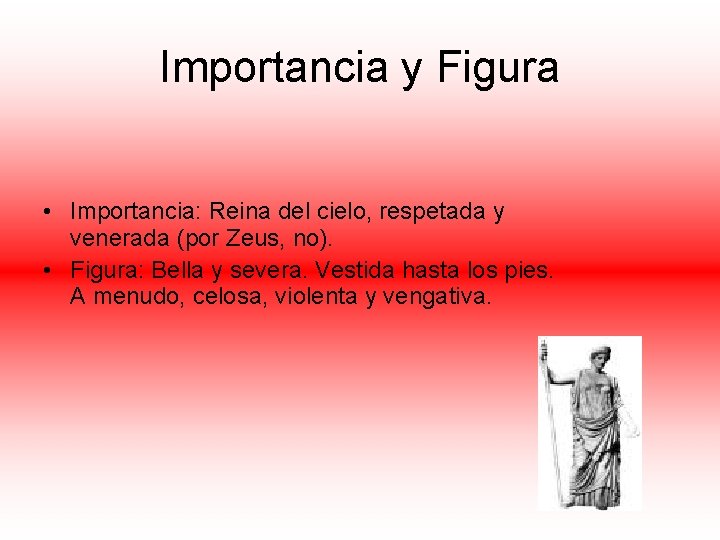 Importancia y Figura

• Importancia: Reina del cielo, respetada y venerada (por Zeus, no).
• Figura: Bella y severa. Vestida hasta los pies. A menudo, celosa, violenta y vengativa.